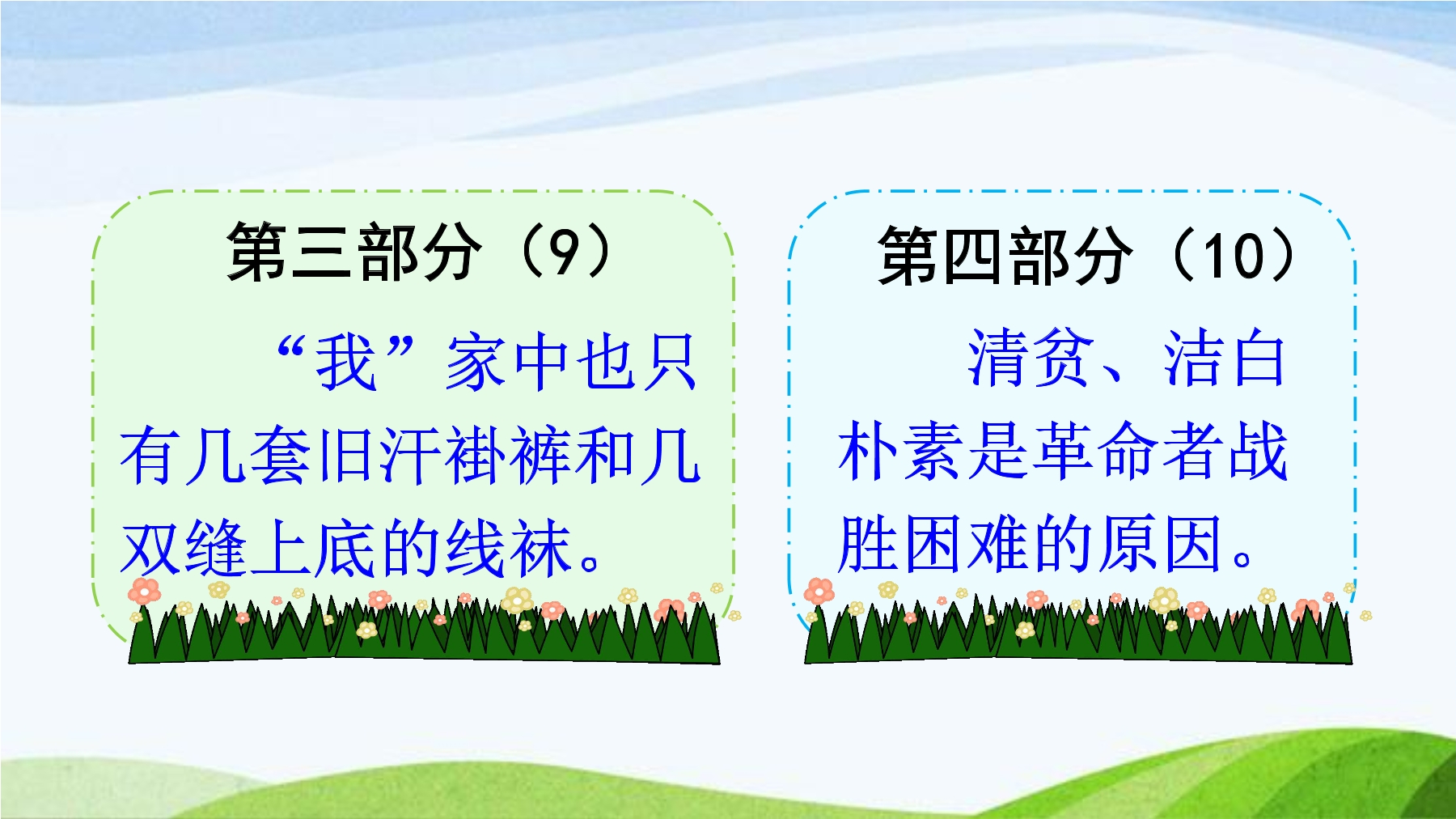 第三部分（9）

“我”家中也只有几套旧汗褂裤和几双缝上底的线袜。

第四部分（10）

清贫、洁白朴素是革命者战胜困难的原因。